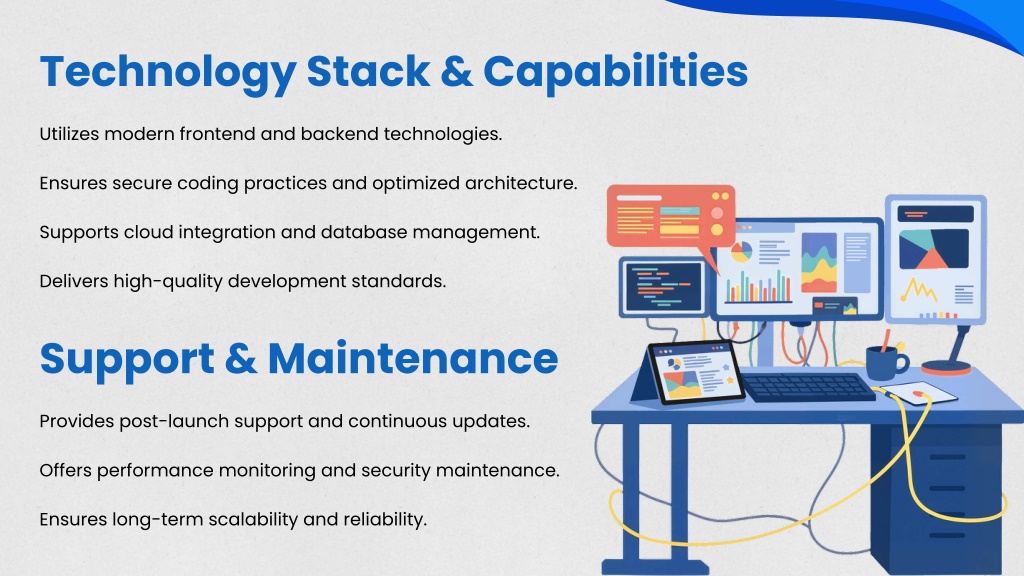 Technology Stack & Capabilities

Utilizes modern frontend and backend technologies.

Ensures secure coding practices and optimized architecture.

Supports cloud integration and database management.

Delivers high-quality development standards.

Support & Maintenance

Provides post-launch support and continuous updates.

Offers performance monitoring and security maintenance.

Ensures long-term scalability and reliability.